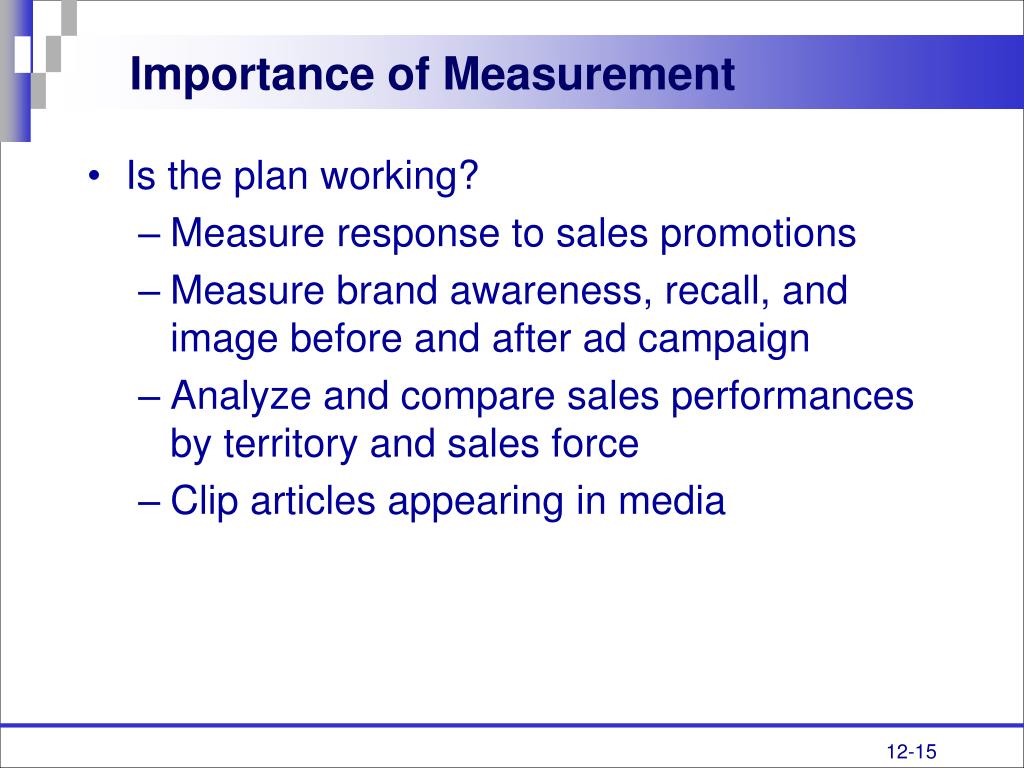 Importance of Measurement

• Is the plan working?
– Measure response to sales promotions
– Measure brand awareness, recall, and image before and after ad campaign
– Analyze and compare sales performances by territory and sales force
– Clip articles appearing in media

12-15